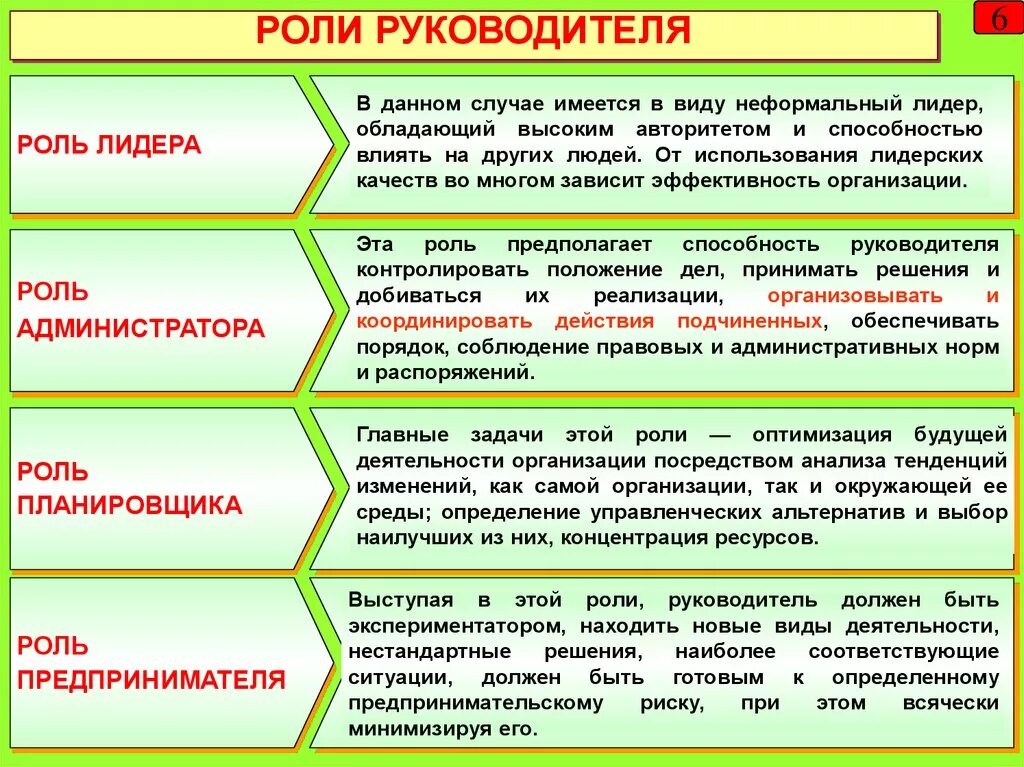 РОЛИ РУКОВОДИТЕЛЯ

6

РОЛЬ ЛИДЕРА

В данном случае имеется в виду неформальный лидер, обладающий высоким авторитетом и способностью влиять на других людей. От использования лидерских качеств во многом зависит эффективность организации.

РОЛЬ АДМИНИСТРАТОРА

Эта роль предполагает способность руководителя контролировать положение дел, принимать решения и добиваться их реализации, организовывать и координировать действия подчиненных, обеспечивать порядок, соблюдение правовых и административных норм и распоряжений.

РОЛЬ ПЛАНИРОВЩИКА

Главные задачи этой роли — оптимизация будущей деятельности организации посредством анализа тенденций изменений, как самой организации, так и окружающей ее среды; определение управленческих альтернатив и выбор наилучших из них, концентрация ресурсов.

РОЛЬ ПРЕДПРИНИМАТЕЛЯ

Выступая в этой роли, руководитель должен быть экспериментатором, находить новые виды деятельности, нестандартные решения, наиболее соответствующие ситуации, должен быть готовым к определенному предпринимательскому риску, при этом всячески минимизируя его.